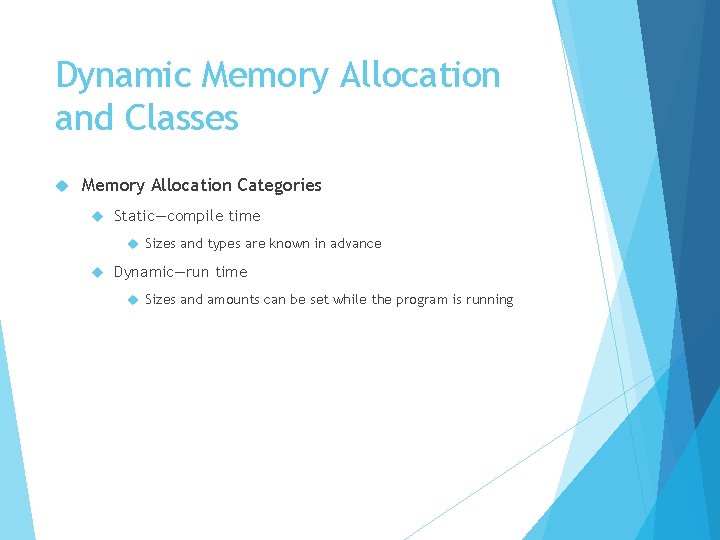 Dynamic Memory Allocation and Classes

Memory Allocation Categories

Static—compile time

Sizes and types are known in advance

Dynamic—run time

Sizes and amounts can be set while the program is running